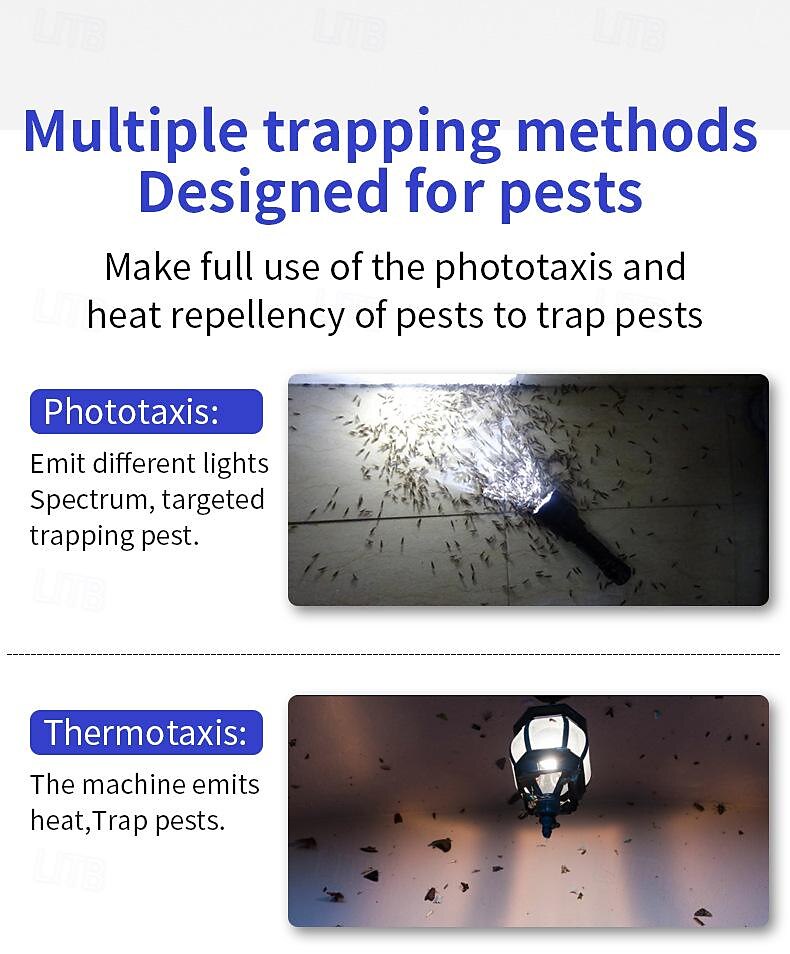 Multiple trapping methods
Designed for pests

Make full use of the phototaxis and heat repellency of pests to trap pests

Phototaxis:

Emit different lights Spectrum, targeted trapping pest.

Thermotaxis:

The machine emits heat,Trap pests.